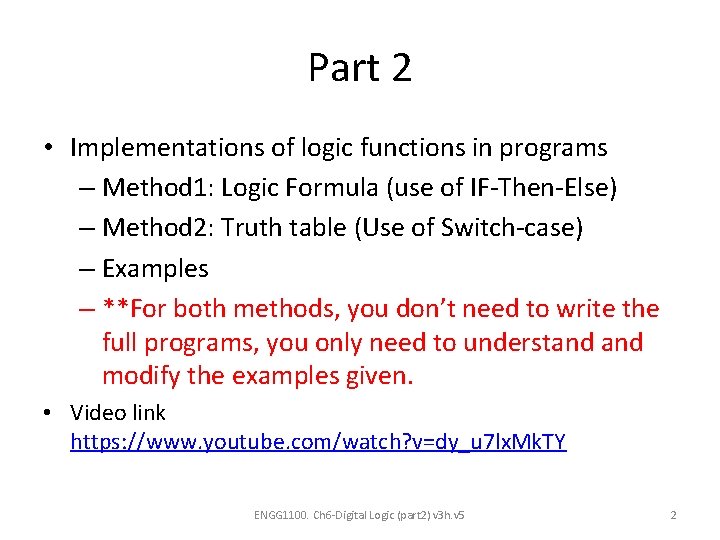 Part 2

• Implementations of logic functions in programs
  – Method1: Logic Formula (use of IF-Then-Else)
  – Method2: Truth table (Use of Switch-case)
  – Examples
  – **For both methods, you don't need to write the full programs, you only need to understand and modify the examples given.
• Video link https://www.youtube.com/watch?v=dy_u7lxMkTY

ENGG1100. Ch6-Digital Logic (part2) v3h.v5

2